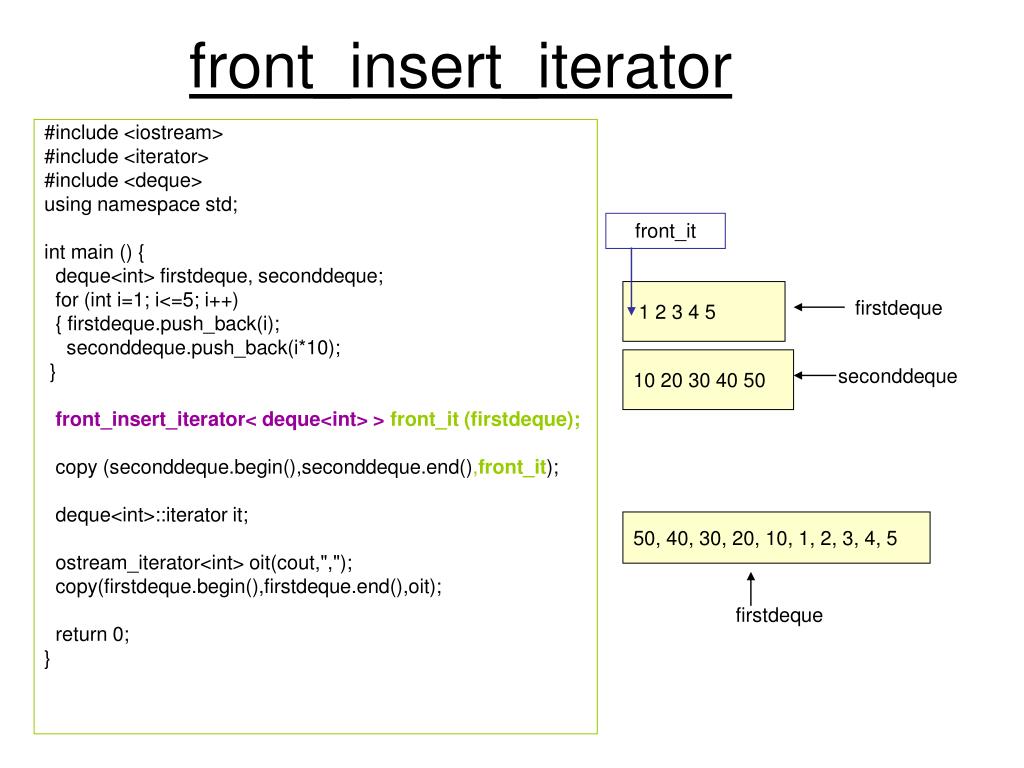 front_insert_iterator

#include <iostream>
#include <iterator>
#include <deque>
using namespace std;

int main () {
deque<int> firstdeque, seconddeque;
for (int i=1; i<=5; i++)
{ firstdeque.push_back(i);
seconddeque.push_back(i*10);
}

front_insert_iterator< deque<int> > front_it (firstdeque);

copy (seconddeque.begin(),seconddeque.end(),front_it);

deque<int>::iterator it;

ostream_iterator<int> oit(cout,",");
copy(firstdeque.begin(),firstdeque.end(),oit);

return 0;
}

front_it

1 2 3 4 5

firstdeque

10 20 30 40 50

seconddeque

50, 40, 30, 20, 10, 1, 2, 3, 4, 5

firstdeque